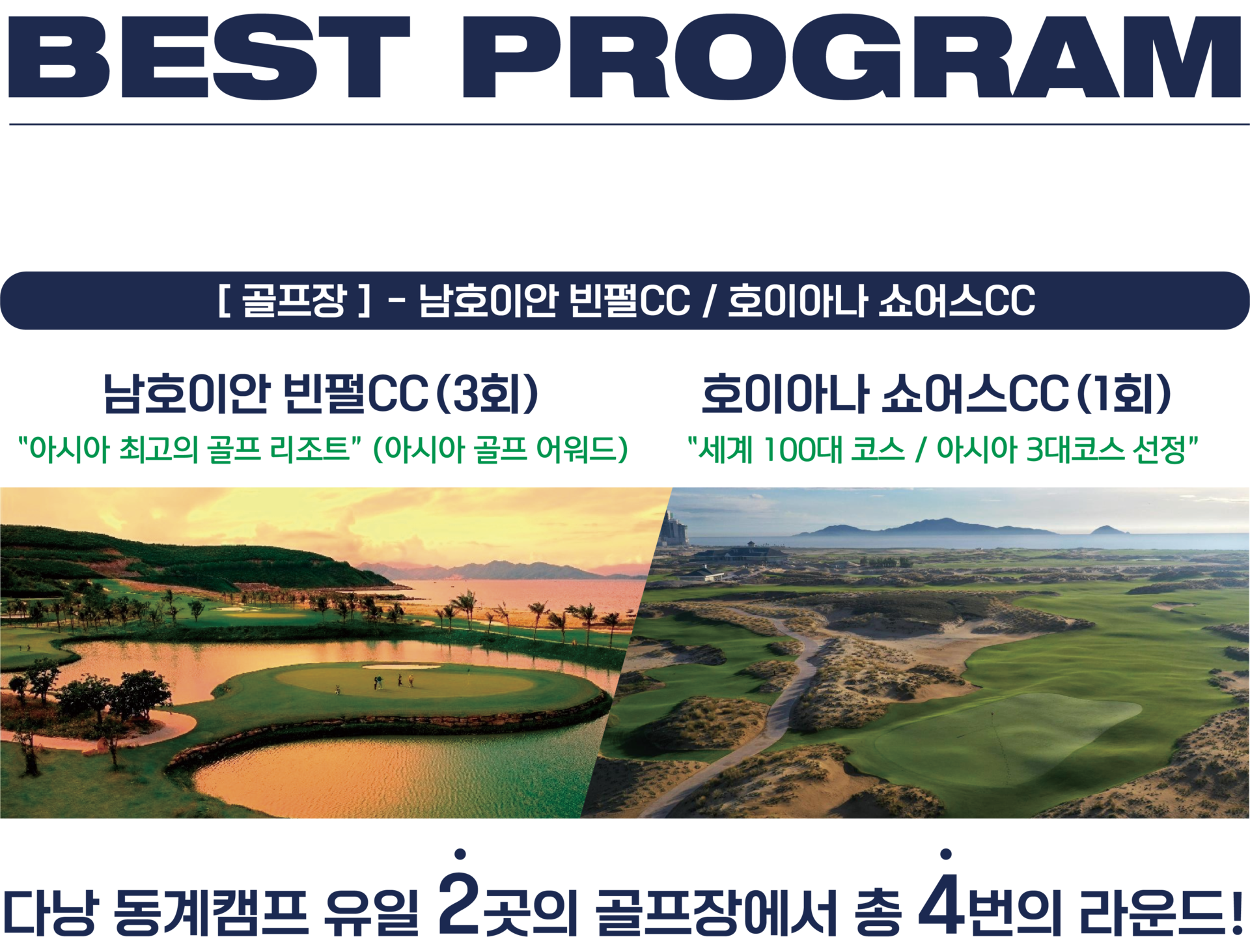 BEST PROGRAM

[ 골프장 ] - 남호이안 빈펄CC / 호이아나 쇼어스CC

남호이안 빈펄CC (3회)

"아시아 최고의 골프 리조트" (아시아 골프 어워드)

호이아나 쇼어스CC (1회)

"세계 100대 코스 / 아시아 3대코스 선정"

다낭 동계캠프 유일 2곳의 골프장에서 총 4번의 라운드!